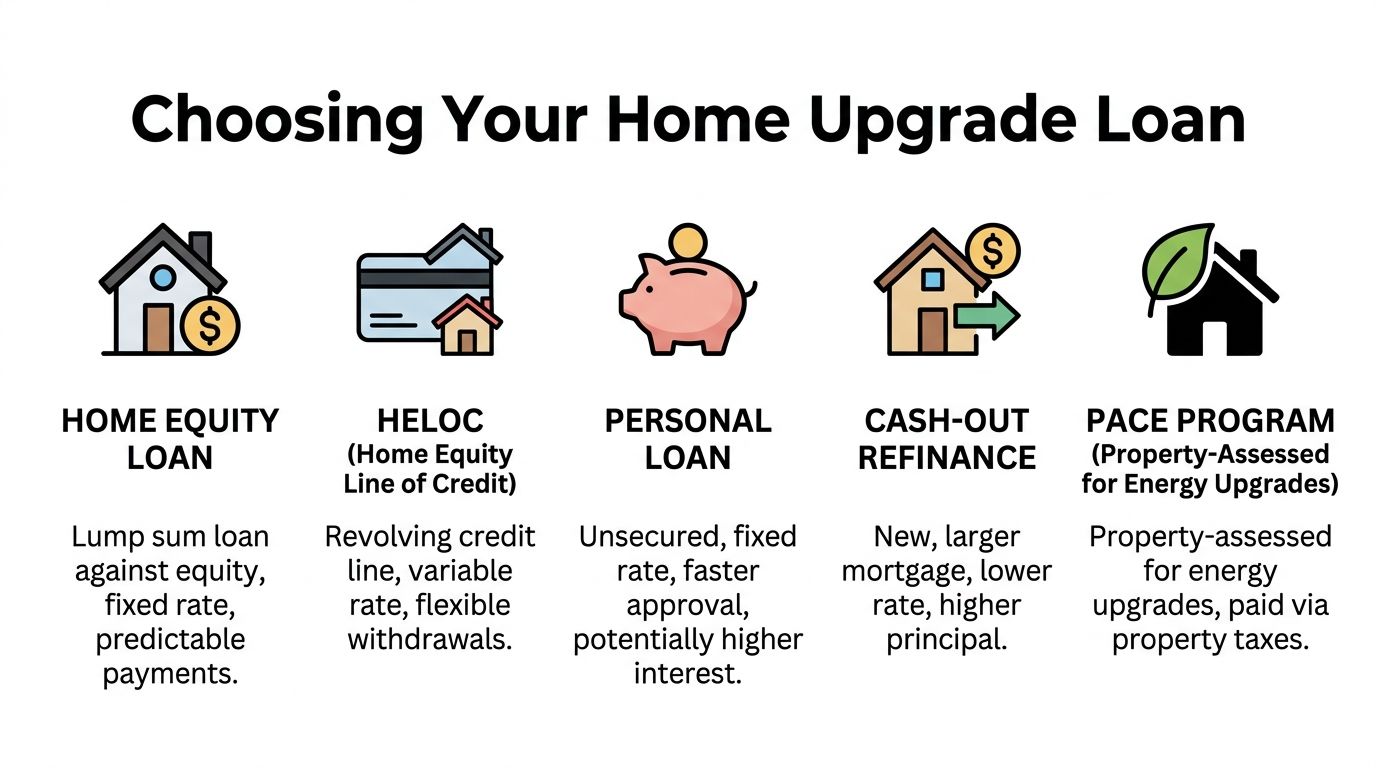 Choosing Your Home Upgrade Loan

HOME EQUITY LOAN

Lump sum loan against equity, fixed rate, predictable payments.

HELOC
(Home Equity Line of Credit)

Revolving credit line, variable rate, flexible withdrawals.

PERSONAL LOAN

Unsecured, fixed rate, faster approval, potentially higher interest.

CASH-OUT REFINANCE

New, larger mortgage, lower rate, higher principal.

PACE PROGRAM
(Property-Assessed for Energy Upgrades)

Property-assessed for energy upgrades, paid via property taxes.